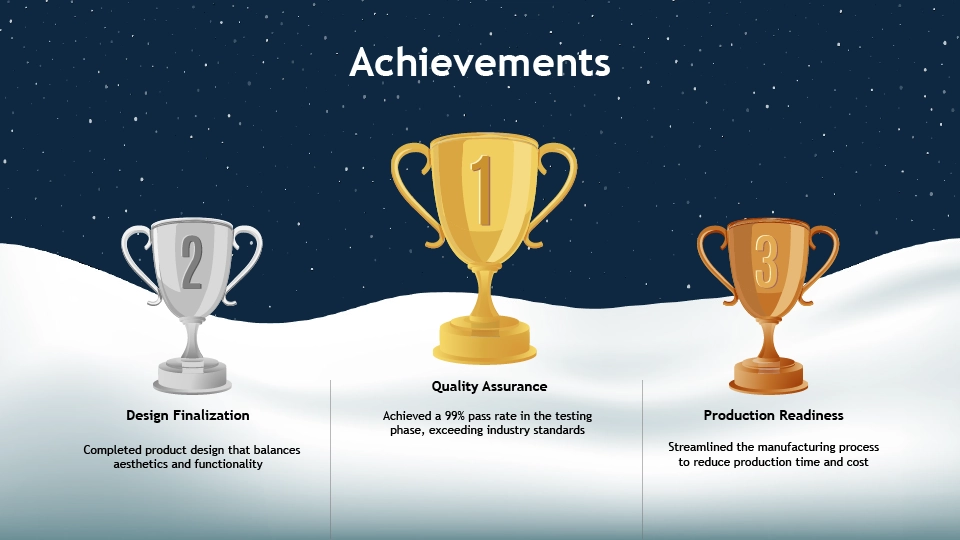 Achievements

2

Design Finalization

Completed product design that balances aesthetics and functionality

1

Quality Assurance

Achieved a 99% pass rate in the testing phase, exceeding industry standards

3

Production Readiness

Streamlined the manufacturing process to reduce production time and cost